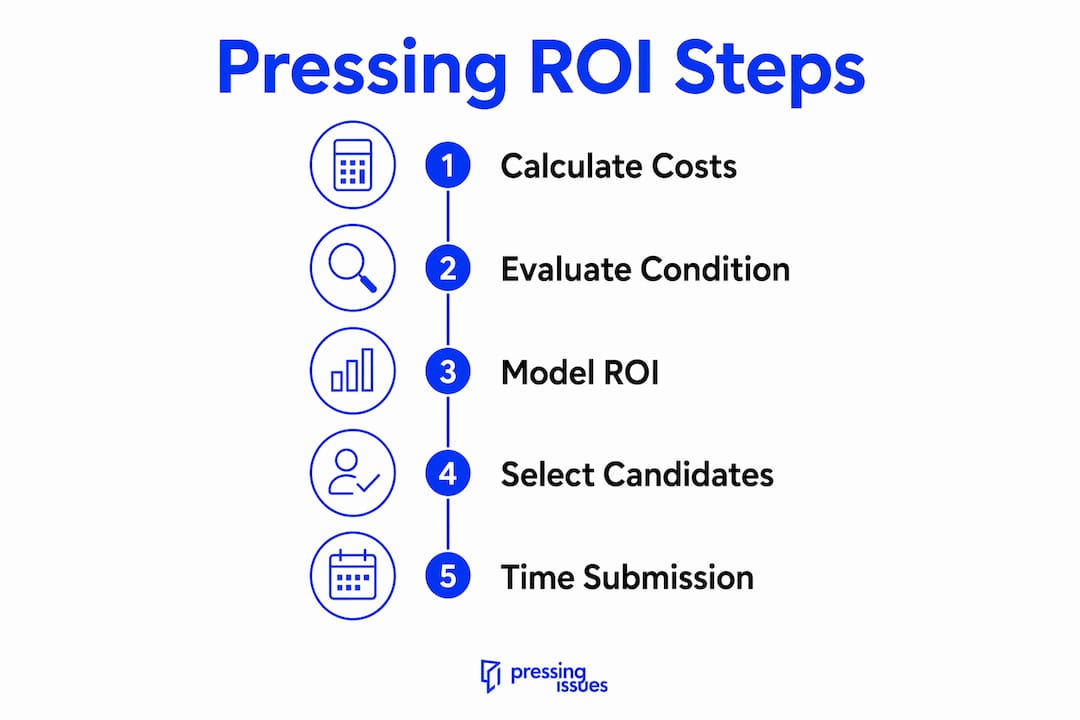 Pressing ROI Steps

1 Calculate Costs

2 Evaluate Condition

3 Model ROI

4 Select Candidates

5 Time Submission

pressing issues